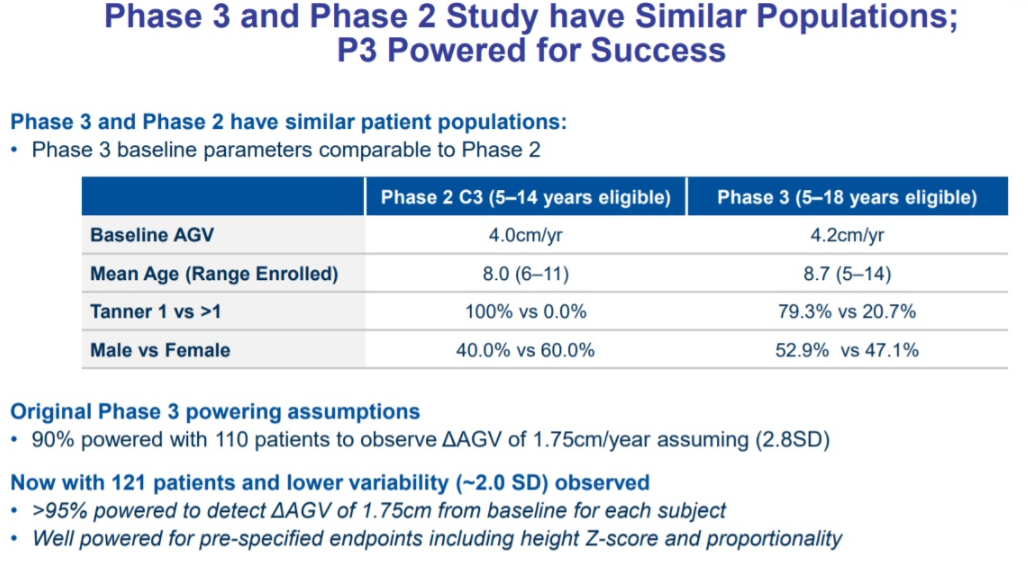 Phase 3 and Phase 2 Study have Similar Populations; P3 Powered for Success

Phase 3 and Phase 2 have similar patient populations:
• Phase 3 baseline parameters comparable to Phase 2

| | Phase 2 C3 (5–14 years eligible) | Phase 3 (5–18 years eligible) |
|---|---|---|
| Baseline AGV | 4.0cm/yr | 4.2cm/yr |
| Mean Age (Range Enrolled) | 8.0 (6–11) | 8.7 (5–14) |
| Tanner 1 vs >1 | 100% vs 0.0% | 79.3% vs 20.7% |
| Male vs Female | 40.0% vs 60.0% | 52.9% vs 47.1% |

Original Phase 3 powering assumptions
• 90% powered with 110 patients to observe ΔAGV of 1.75cm/year assuming (2.8SD)

Now with 121 patients and lower variability (~2.0 SD) observed
• >95% powered to detect ΔAGV of 1.75cm from baseline for each subject
• Well powered for pre-specified endpoints including height Z-score and proportionality